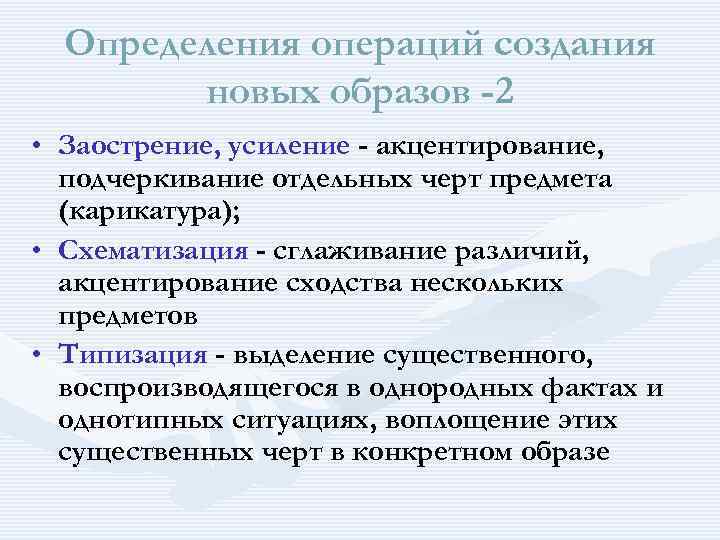 Определения операций создания новых образов -2

• Заострение, усиление - акцентирование, подчеркивание отдельных черт предмета (карикатура);
• Схематизация - сглаживание различий, акцентирование сходства нескольких предметов
• Типизация - выделение существенного, воспроизводящегося в однородных фактах и однотипных ситуациях, воплощение этих существенных черт в конкретном образе